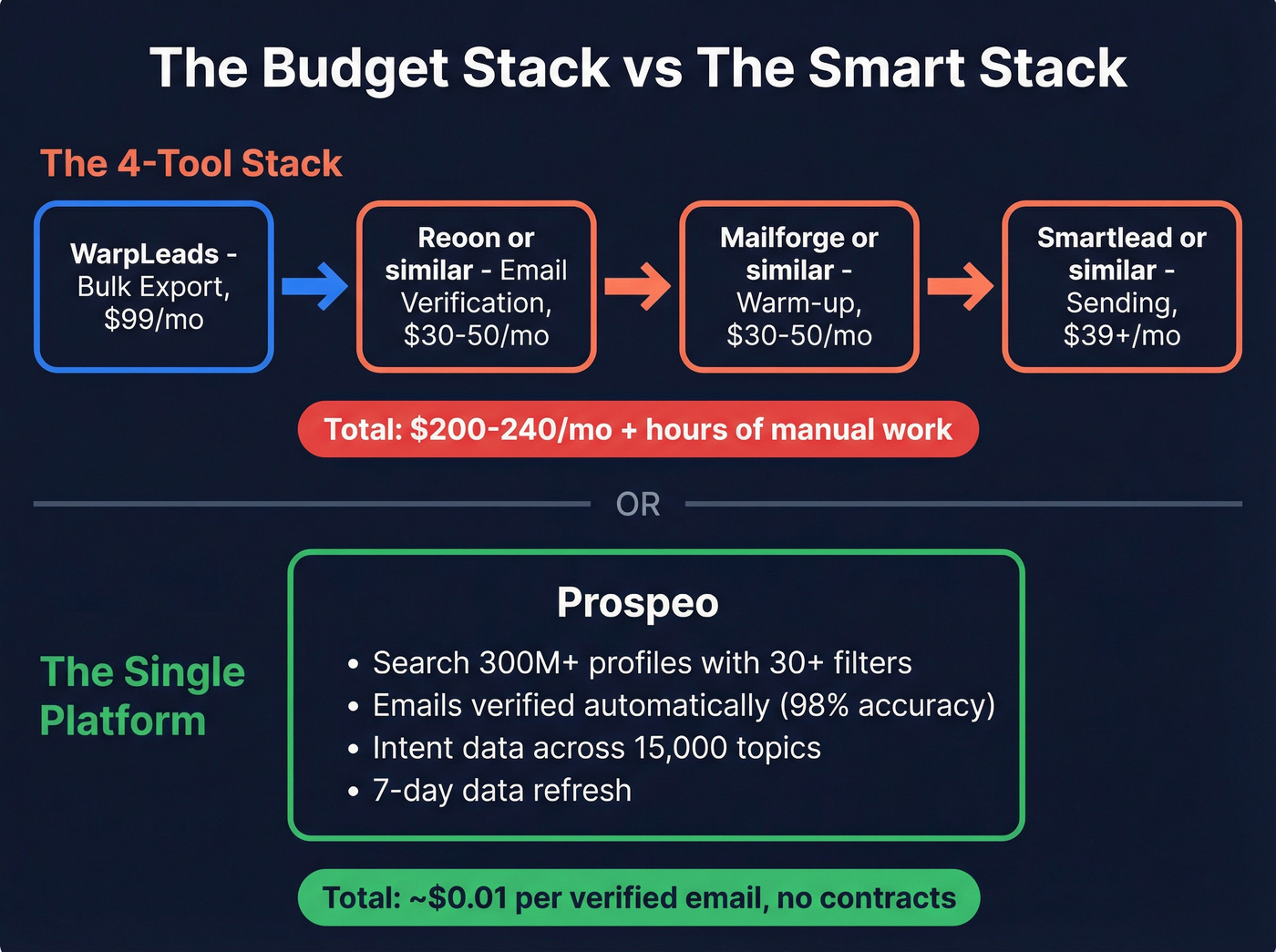 The Budget Stack vs The Smart Stack

The 4-Tool Stack

WarpLeads - Bulk Export, $99/mo

Reoon or similar - Email Verification, $30-50/mo

Mailforge or similar - Warm-up, $30-50/mo

Smartlead or similar - Sending, $39+/mo

Total: $200-240/mo + hours of manual work

OR

The Single Platform

Prospeo

• Search 300M+ profiles with 30+ filters
• Emails verified automatically (98% accuracy)
• Intent data across 15,000 topics
• 7-day data refresh

Total: ~$0.01 per verified email, no contracts